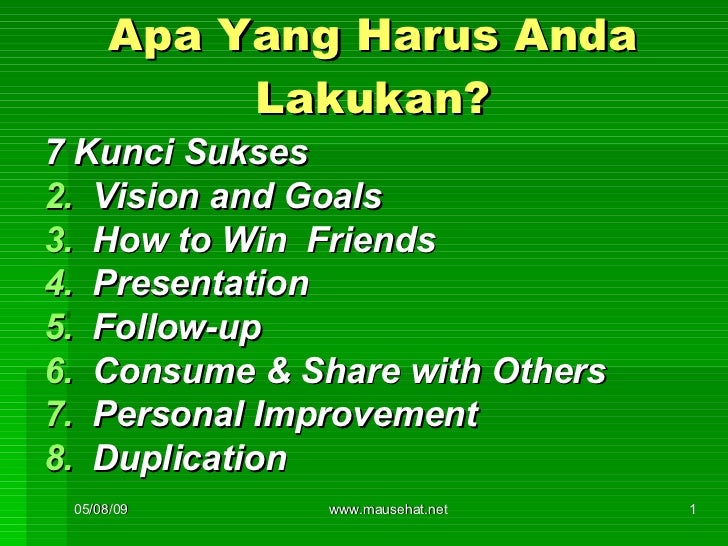 Apa Yang Harus Anda Lakukan?

7 Kunci Sukses
2. Vision and Goals
3. How to Win Friends
4. Presentation
5. Follow-up
6. Consume & Share with Others
7. Personal Improvement
8. Duplication

05/08/09 www.mausehat.net 1